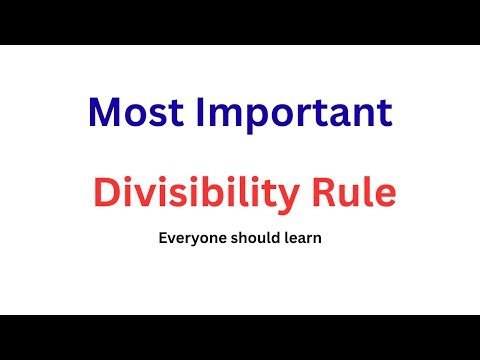 Most Important

Divisibility Rule

Everyone should learn